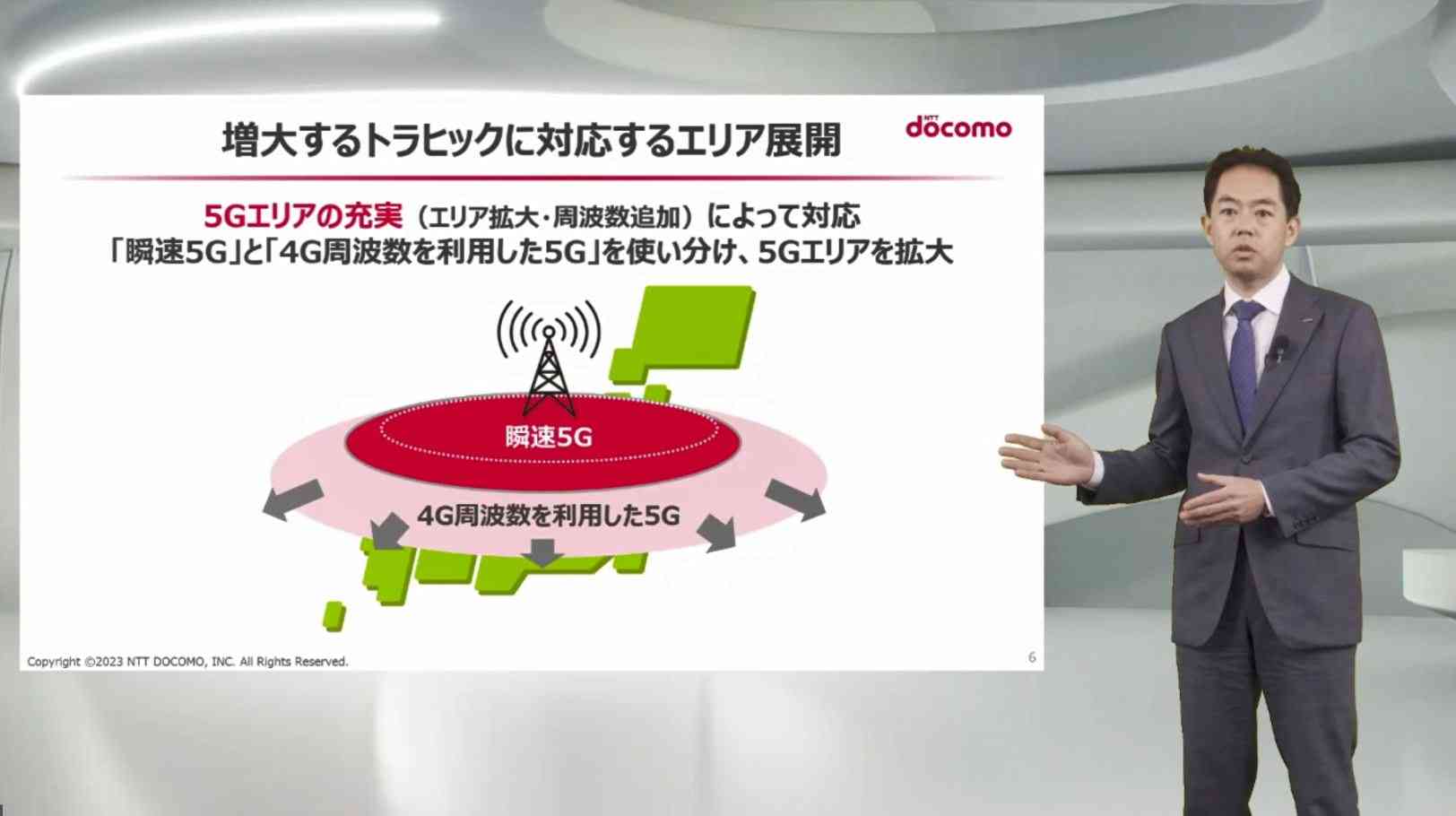 増大するトラヒックに対応するエリア展開

NTT docomo

5Gエリアの充実（エリア拡大・周波数追加）によって対応
「瞬速5G」と「4G周波数を利用した5G」を使い分け、5Gエリアを拡大

瞬速5G

4G周波数を利用した5G

Copyright ©2023 NTT DOCOMO, INC. All Rights Reserved.

6